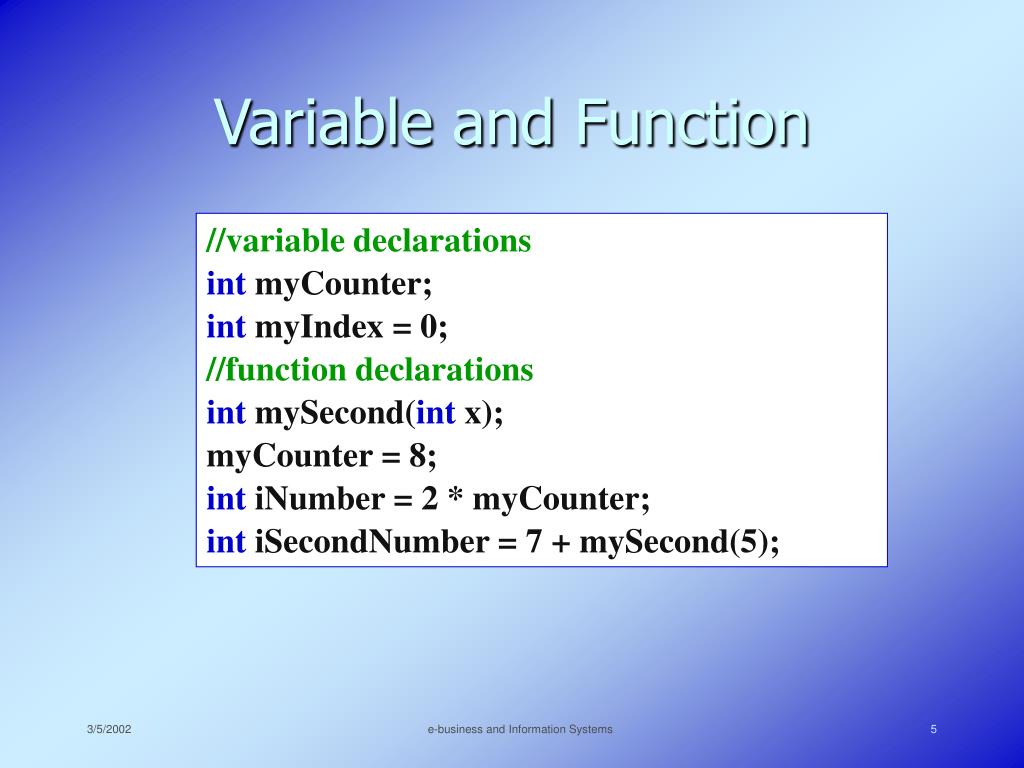 Variable and Function

//variable declarations
int myCounter;
int myIndex = 0;
//function declarations
int mySecond(int x);
myCounter = 8;
int iNumber = 2 * myCounter;
int iSecondNumber = 7 + mySecond(5);

3/5/2002

e-business and Information Systems

5